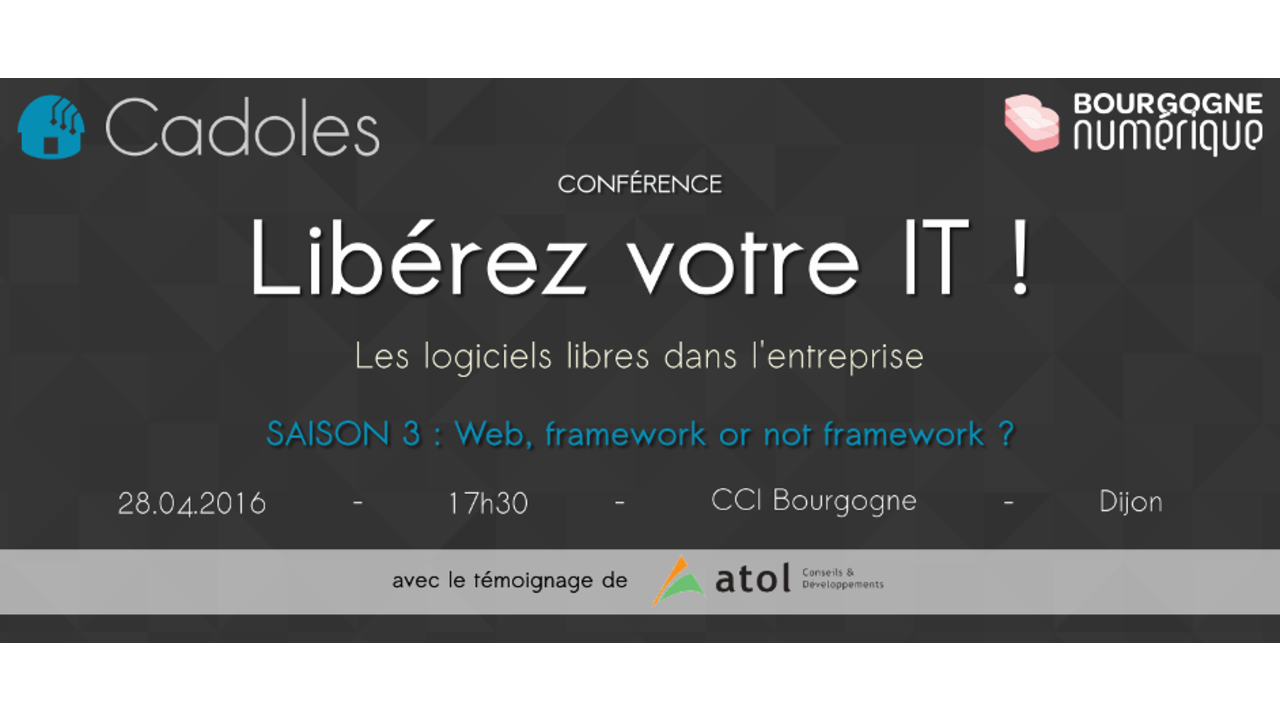 Cadoles

BOURGOGNE numérique

CONFÉRENCE

Libérez votre IT !

Les logiciels libres dans l'entreprise

SAISON 3 : Web, framework or not framework ?

28.04.2016 - 17h30 - CCI Bourgogne - Dijon

avec le témoignage de atol Conseils & Développements